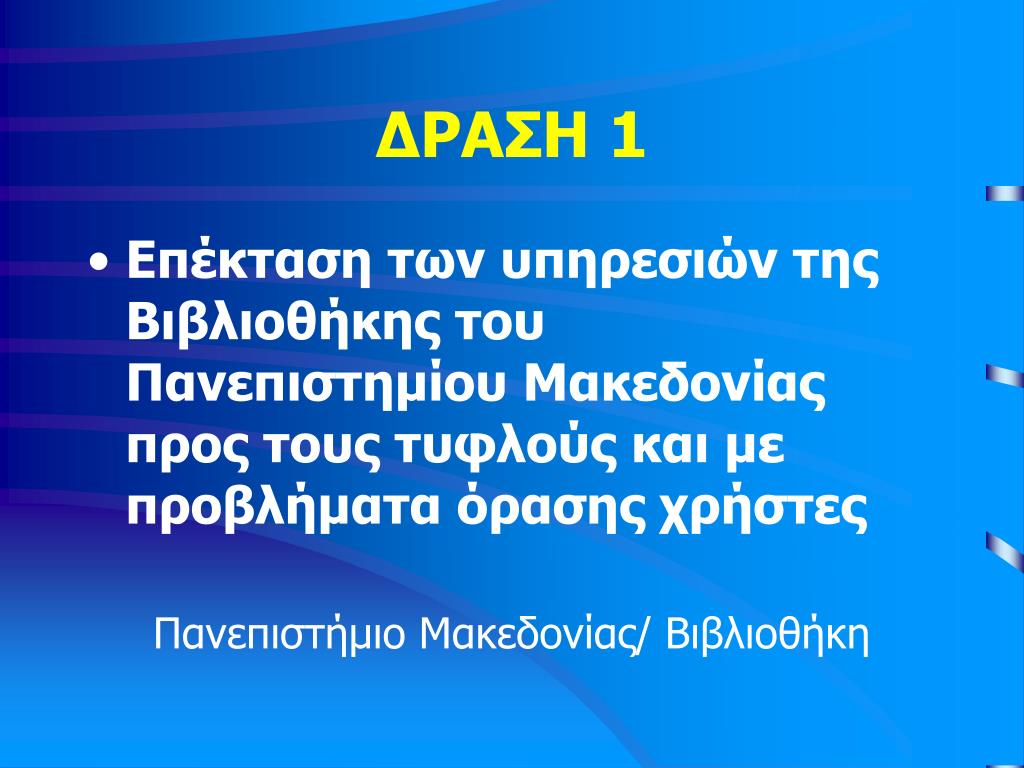 ΔΡΑΣΗ 1

• Επέκταση των υπηρεσιών της Βιβλιοθήκης του Πανεπιστημίου Μακεδονίας προς τους τυφλούς και με προβλήματα όρασης χρήστες

Πανεπιστήμιο Μακεδονίας/ Βιβλιοθήκη